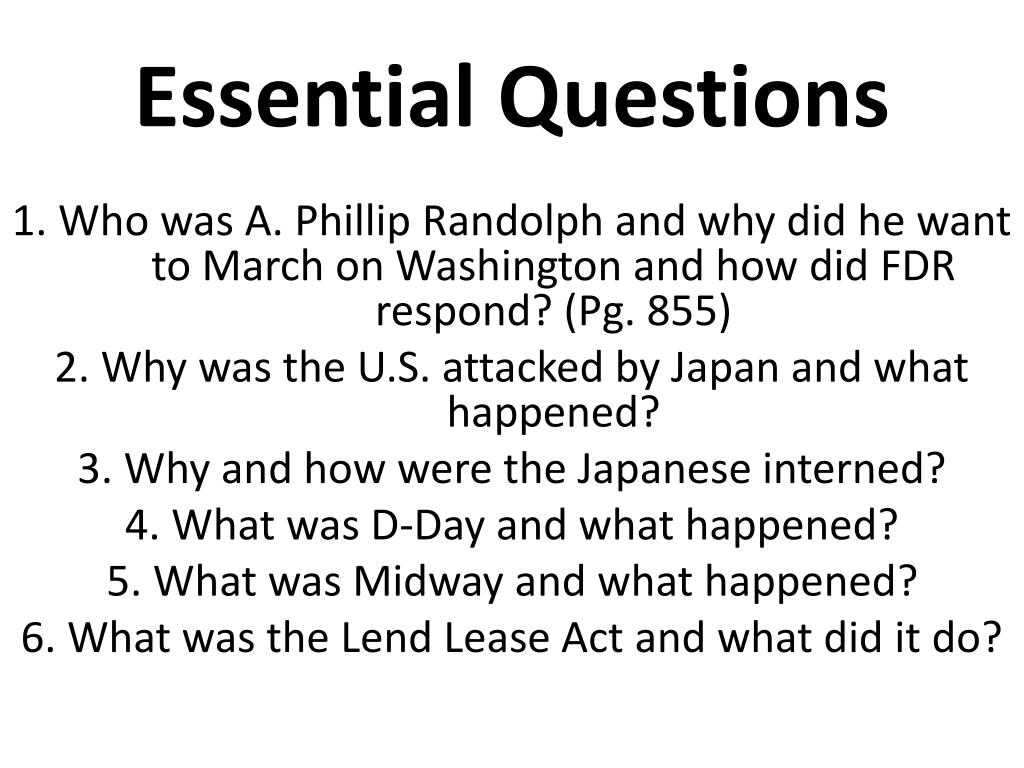 Essential Questions

1. Who was A. Phillip Randolph and why did he want to March on Washington and how did FDR respond? (Pg. 855)
2. Why was the U.S. attacked by Japan and what happened?
3. Why and how were the Japanese interned?
4. What was D-Day and what happened?
5. What was Midway and what happened?
6. What was the Lend Lease Act and what did it do?